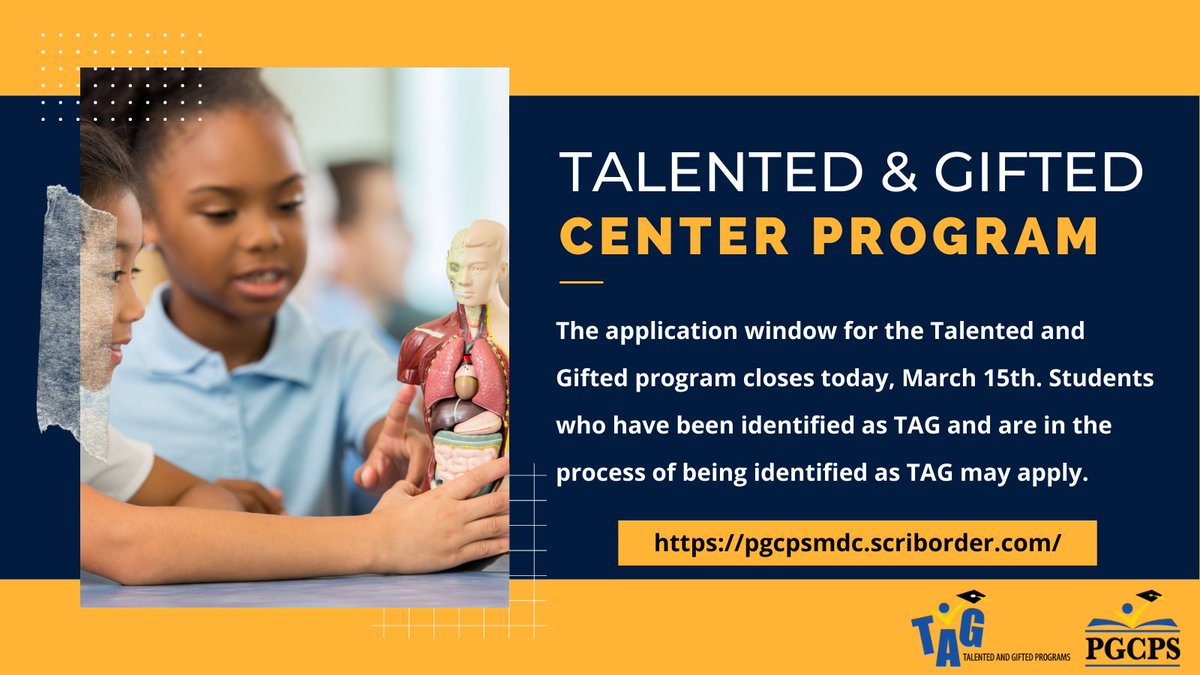 TALENTED & GIFTED
CENTER PROGRAM

The application window for the Talented and Gifted program closes today, March 15th. Students who have been identified as TAG and are in the process of being identified as TAG may apply.

https://pgcpsmdc.scriborder.com/

TAG
TALENTED AND GIFTED PROGRAMS

PGCPS